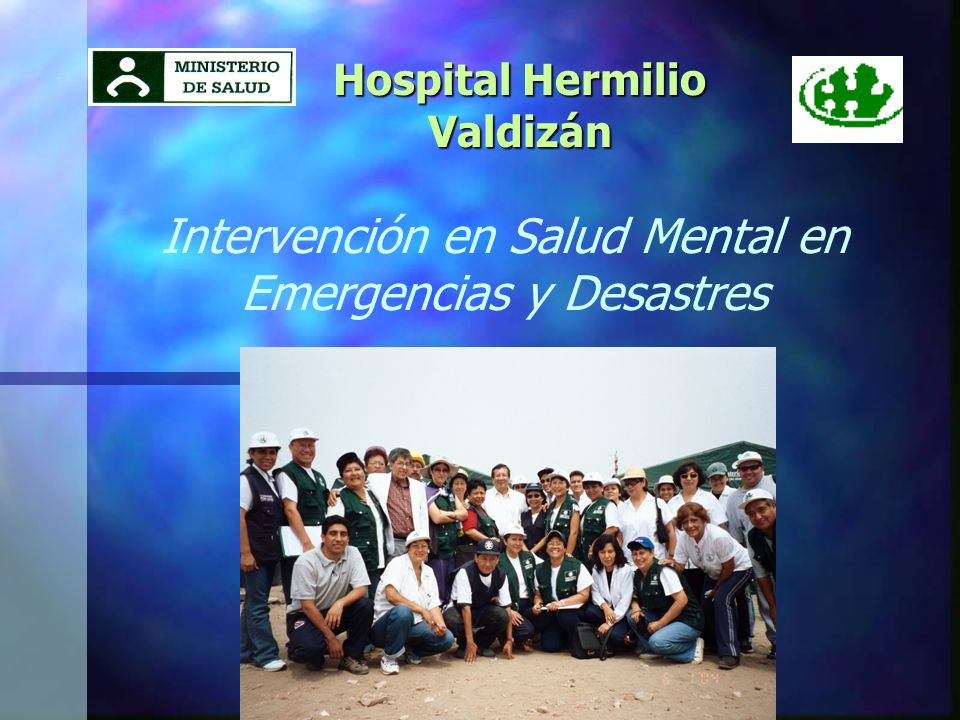 MINISTERIO DE SALUD

Hospital Hermilio Valdizán

Intervención en Salud Mental en Emergencias y Desastres